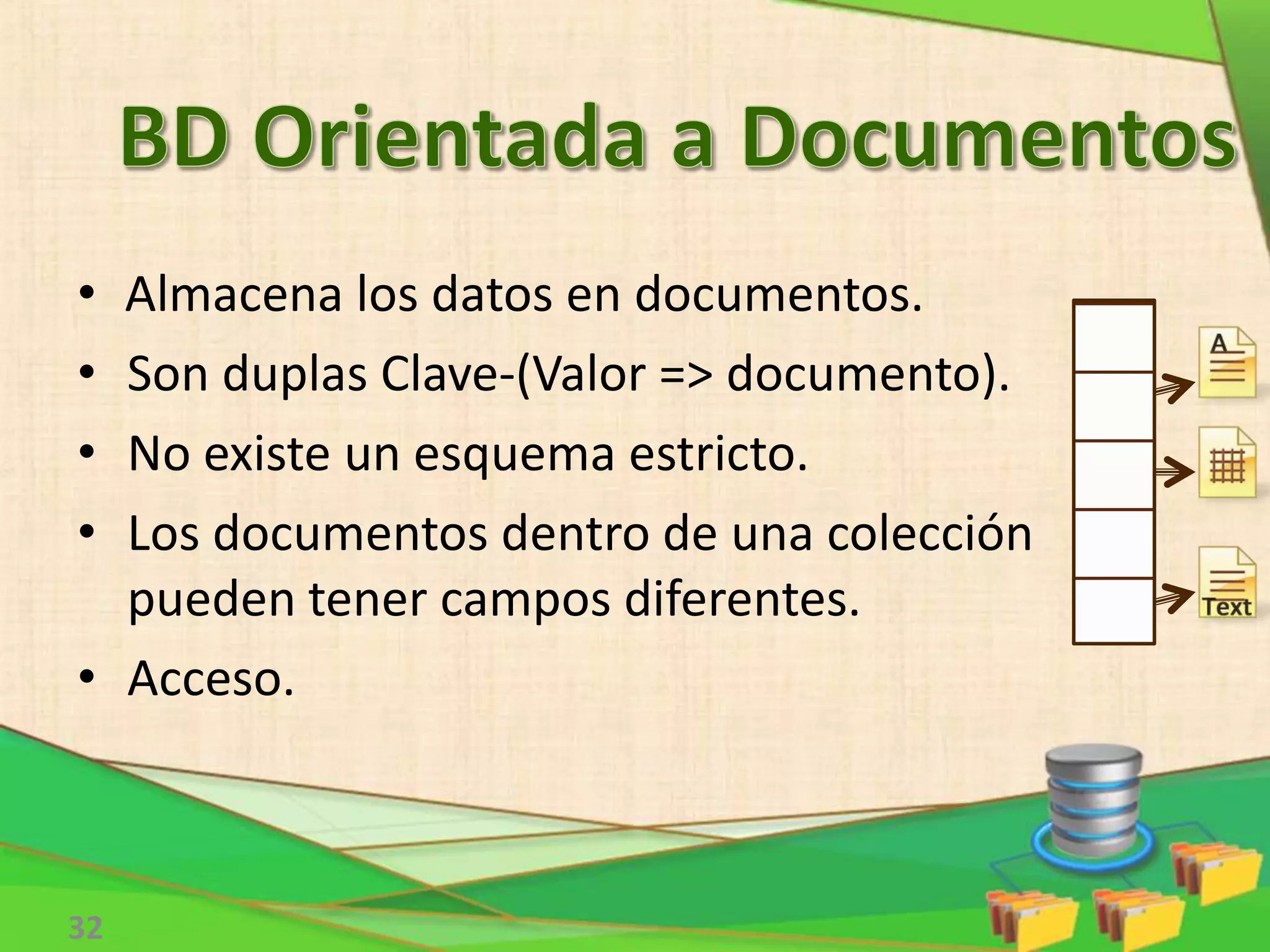 BD Orientada a Documentos

• Almacena los datos en documentos.
• Son duplas Clave-(Valor => documento).
• No existe un esquema estricto.
• Los documentos dentro de una colección pueden tener campos diferentes.
• Acceso.

A

Text

32